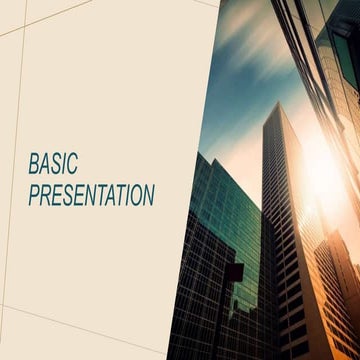 BASIC
PRESENTATION